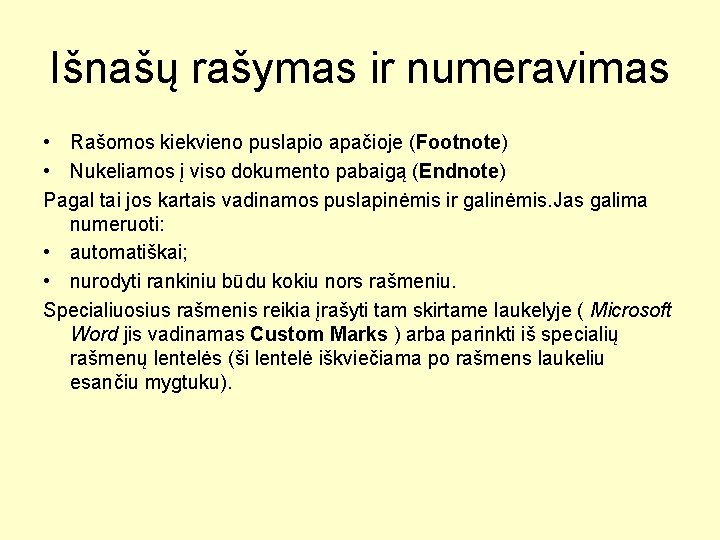 Išnašų rašymas ir numeravimas

• Rašomos kiekvieno puslapio apačioje (Footnote)
• Nukeliamos į viso dokumento pabaigą (Endnote)

Pagal tai jos kartais vadinamos puslapinėmis ir galinėmis.Jas galima numeruoti:

• automatiškai;
• nurodyti rankiniu būdu kokiu nors rašmeniu.

Specialiuosius rašmenis reikia įrašyti tam skirtame laukelyje ( Microsoft Word jis vadinamas Custom Marks ) arba parinkti iš specialių rašmenų lentelės (ši lentelė iškviečiama po rašmens laukeliu esančiu mygtuku).